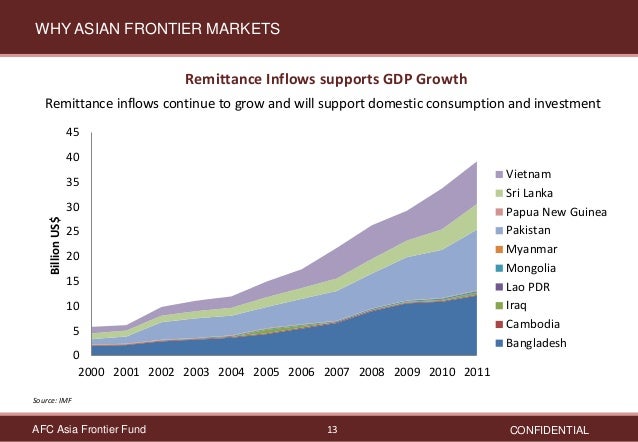 WHY ASIAN FRONTIER MARKETS

Remittance Inflows supports GDP Growth

Remittance inflows continue to grow and will support domestic consumption and investment

Billion US$

45
40
35
30
25
20
15
10
5
0

2000 2001 2002 2003 2004 2005 2006 2007 2008 2009 2010 2011

Vietnam
Sri Lanka
Papua New Guinea
Pakistan
Myanmar
Mongolia
Lao PDR
Iraq
Cambodia
Bangladesh

Source: IMF

AFC Asia Frontier Fund
13
CONFIDENTIAL